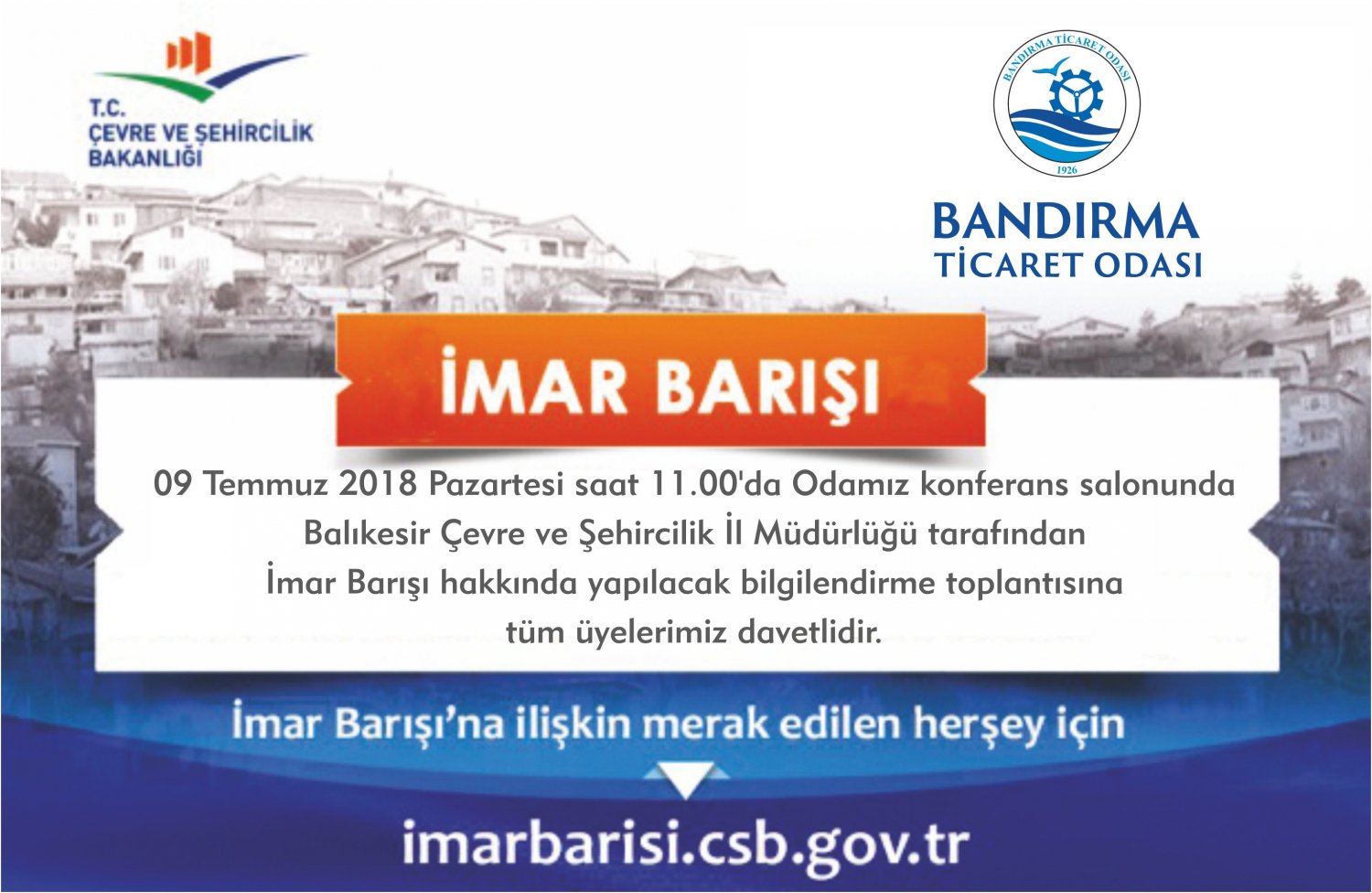 T.C.
ÇEVRE VE ŞEHİRCİLİK BAKANLIĞI

BANDIRMA TİCARET ODASI
1926

BANDIRMA
TİCARET ODASI

İMAR BARIŞI

09 Temmuz 2018 Pazartesi saat 11.00'da Odamız konferans salonunda Balıkesir Çevre ve Şehircilik İl Müdürlüğü tarafından İmar Barışı hakkında yapılacak bilgilendirme toplantısına tüm üyelerimiz davetlidir.

İmar Barışı'na ilişkin merak edilen herşey için

imarbarisi.csb.gov.tr